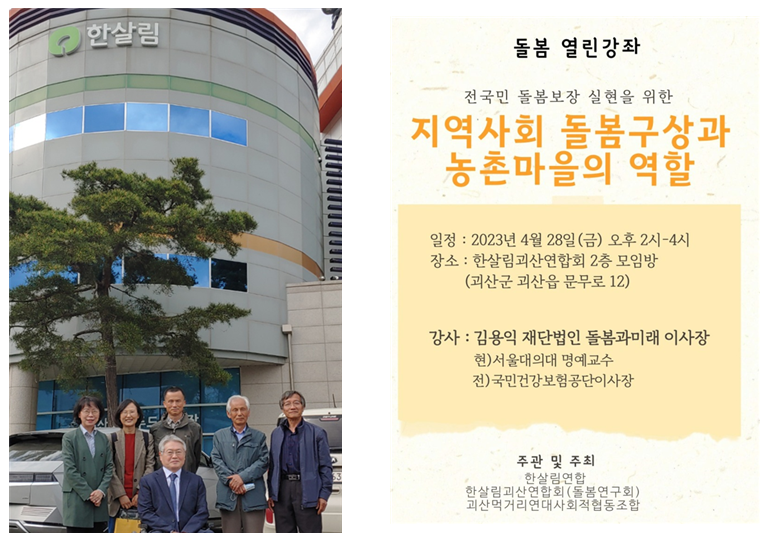 한살림

돌봄 열린강좌

전국민 돌봄보장 실현을 위한

지역사회 돌봄구상과 농촌마을의 역할

일정 : 2023년 4월 28일(금) 오후 2시-4시
장소 : 한살림괴산연합회 2층 모임방
(괴산군 괴산읍 문무로 12)

강사 : 김용익 재단법인 돌봄과미래 이사장
현)서울대의대 명예교수
전)국민건강보험공단이사장

주관 및 주최
한살림연합
한살림괴산연합회(돌봄연구회)
괴산먹거리연대사회적협동조합